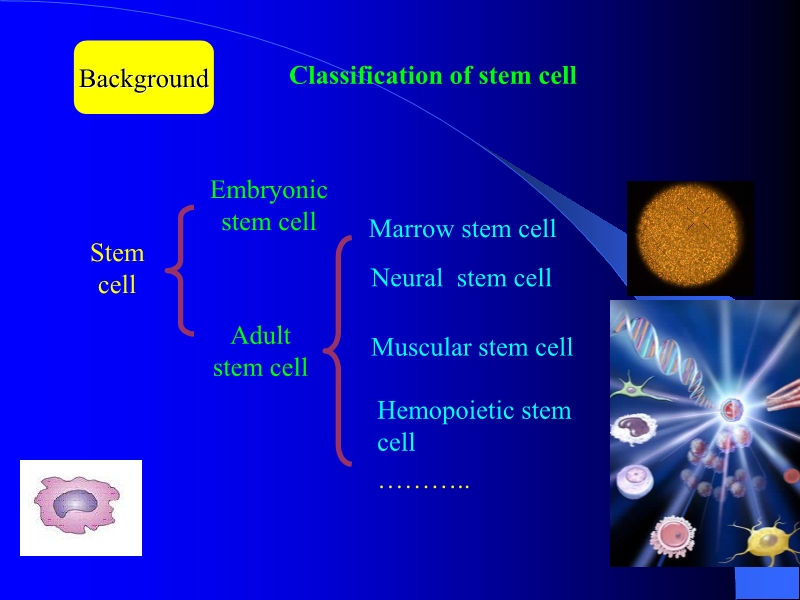 Background

Classification of stem cell

Stem cell

Embryonic stem cell

Adult stem cell

Marrow stem cell

Neural  stem cell

Muscular stem cell

Hemopoietic stem cell

………..